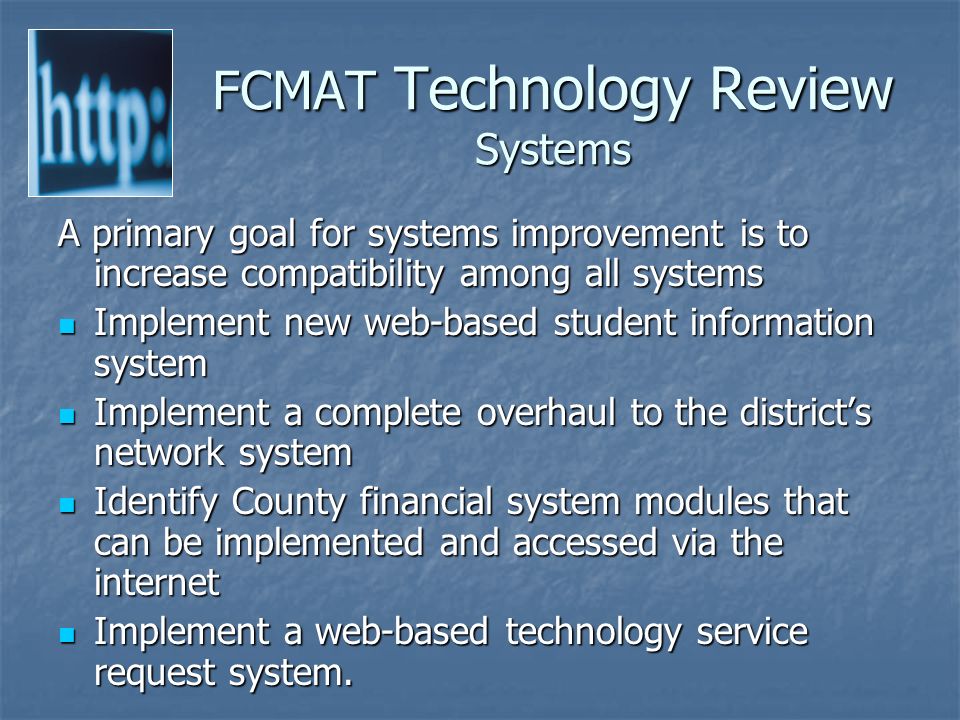 http:

FCMAT Technology Review
Systems

A primary goal for systems improvement is to increase compatibility among all systems

- Implement new web-based student information system
- Implement a complete overhaul to the district's network system
- Identify County financial system modules that can be implemented and accessed via the internet
- Implement a web-based technology service request system.